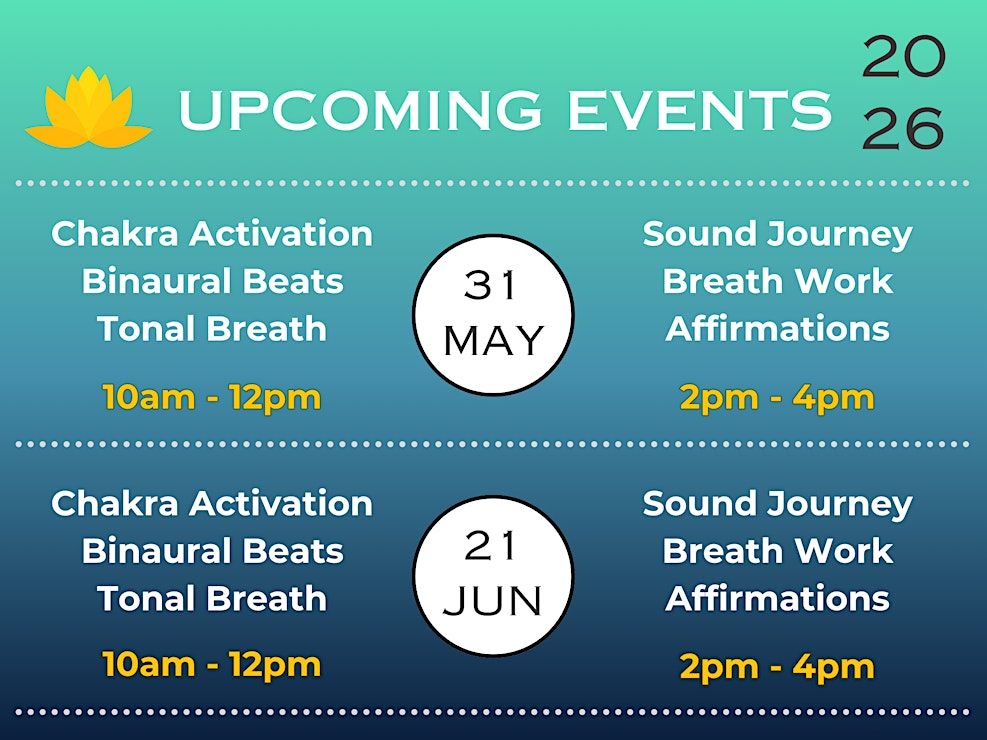 UPCOMING EVENTS

20
26

Chakra Activation
Binaural Beats
Tonal Breath

10am - 12pm

31
MAY

Sound Journey
Breath Work
Affirmations

2pm - 4pm

Chakra Activation
Binaural Beats
Tonal Breath

10am - 12pm

21
JUN

Sound Journey
Breath Work
Affirmations

2pm - 4pm